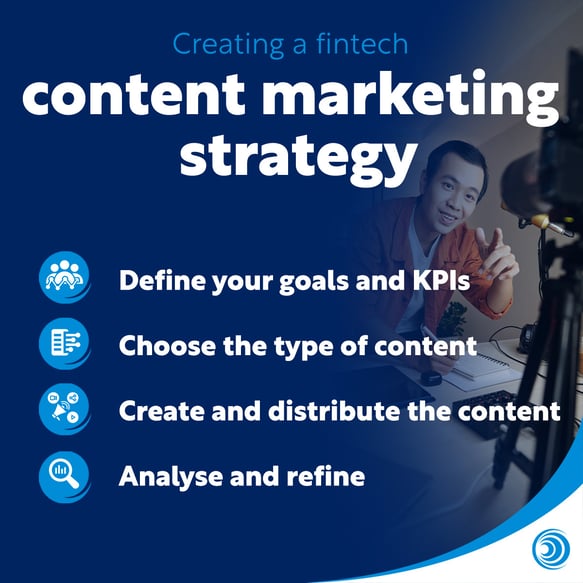 Creating a fintech
content marketing strategy

Define your goals and KPIs

Choose the type of content

Create and distribute the content

Analyse and refine